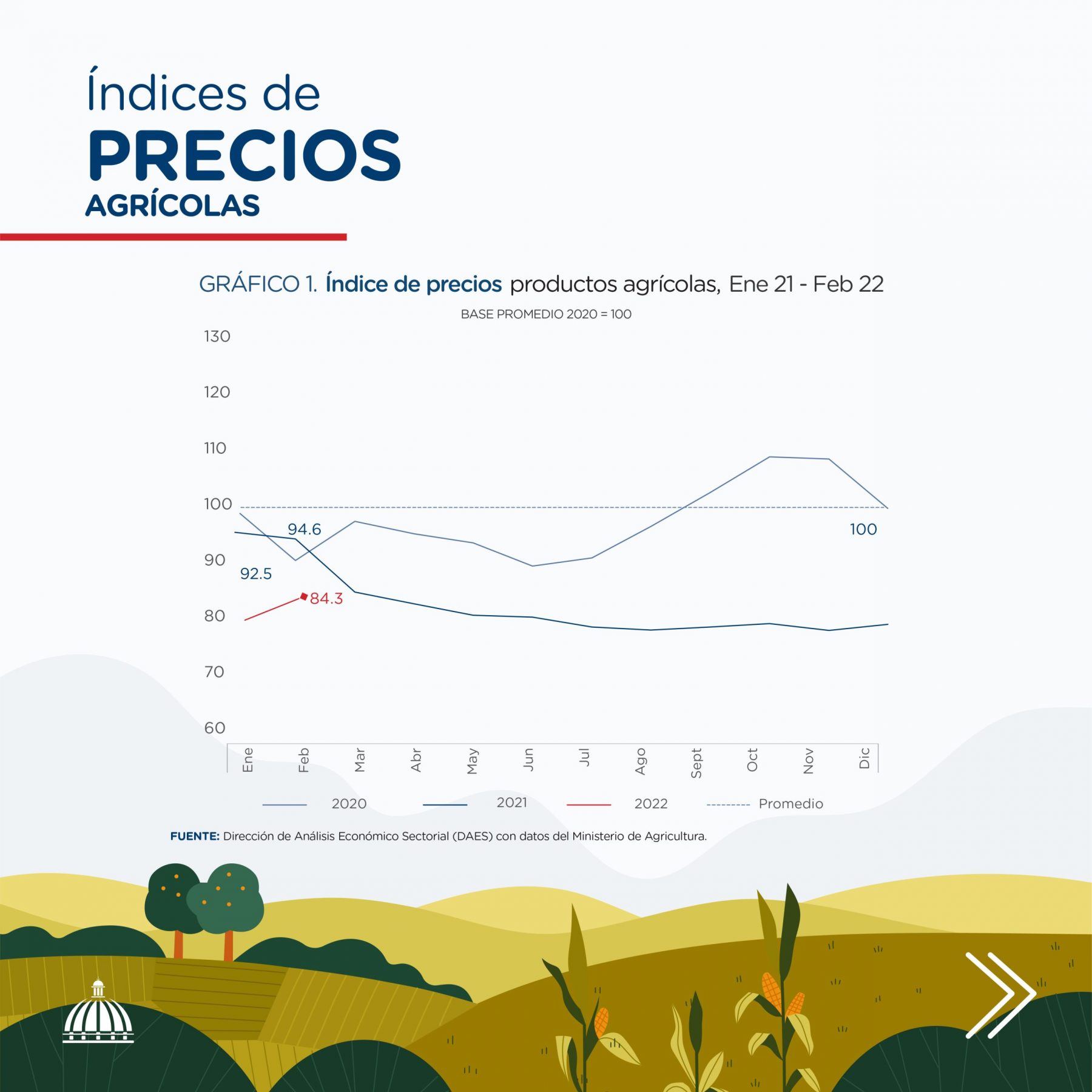 Índices de
PRECIOS
AGRÍCOLAS

GRÁFICO 1. Índice de precios productos agrícolas, Ene 21 - Feb 22

BASE PROMEDIO 2020 = 100

130
120
110
100
90
80
70
60

94.6
92.5
84.3
100

Ene
Feb
Mar
Abr
May
Jun
Jul
Ago
Sept
Oct
Nov
Dic

2020
2021
2022
Promedio

FUENTE: Dirección de Análisis Económico Sectorial (DAES) con datos del Ministerio de Agricultura.